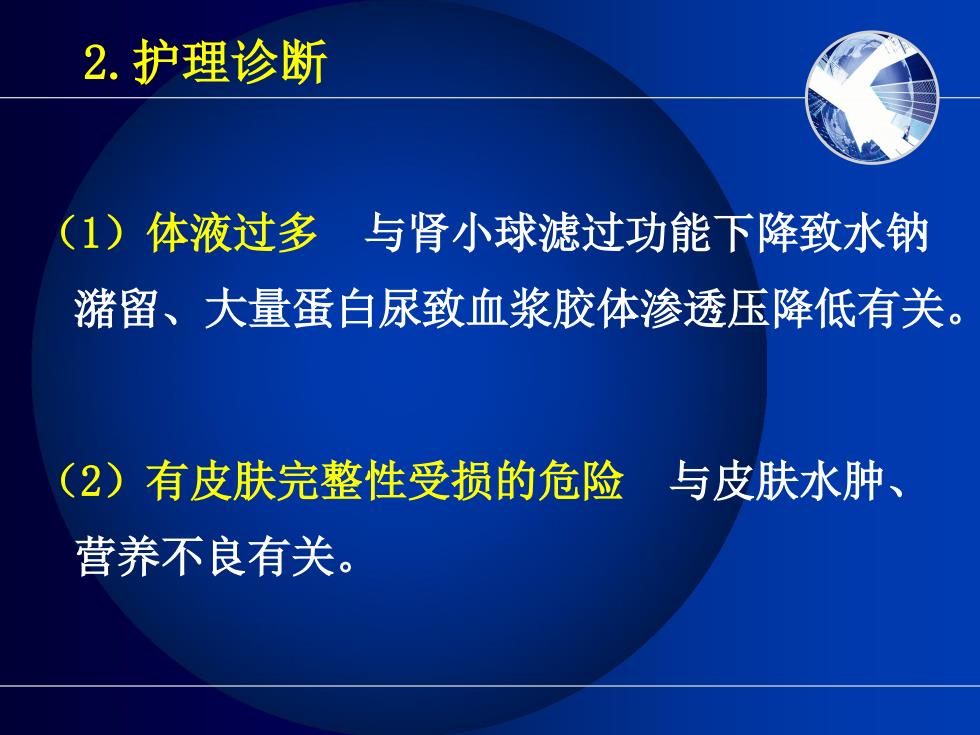 2.护理诊断

（1）体液过多　与肾小球滤过功能下降致水钠潴留、大量蛋白尿致血浆胶体渗透压降低有关。

（2）有皮肤完整性受损的危险　与皮肤水肿、营养不良有关。